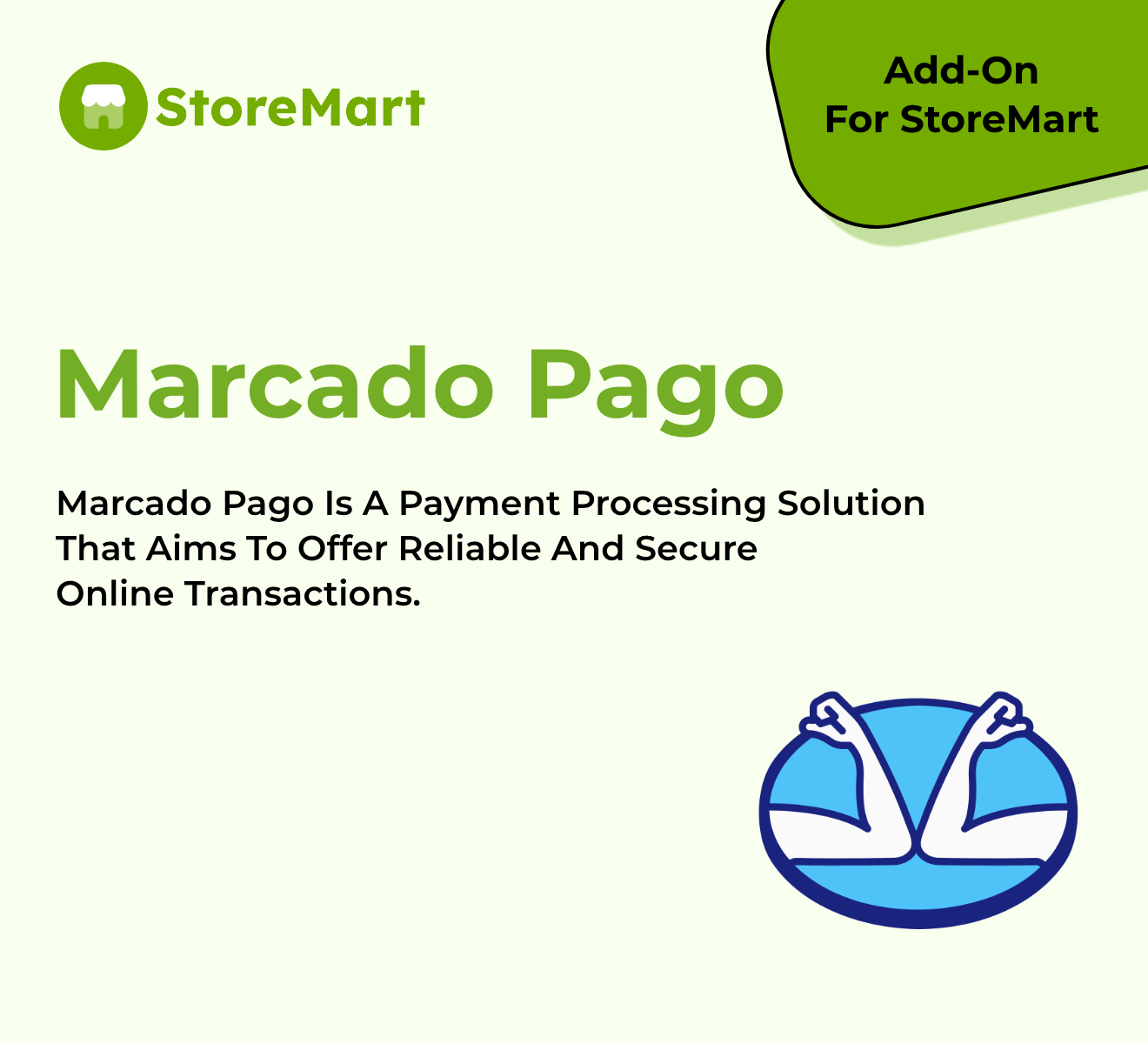 StoreMart

Add-On
For StoreMart

Marcado Pago

Marcado Pago Is A Payment Processing Solution That Aims To Offer Reliable And Secure Online Transactions.